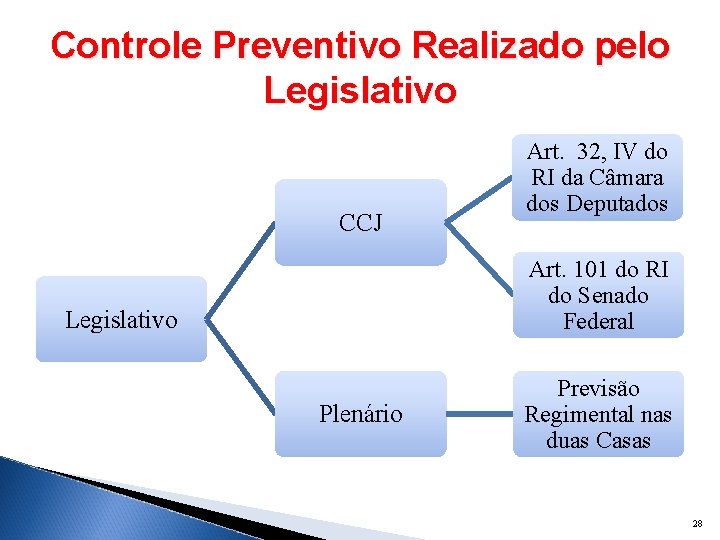 Controle Preventivo Realizado pelo Legislativo

Legislativo

CCJ

Art. 32, IV do RI da Câmara dos Deputados

Art. 101 do RI do Senado Federal

Plenário

Previsão Regimental nas duas Casas

28